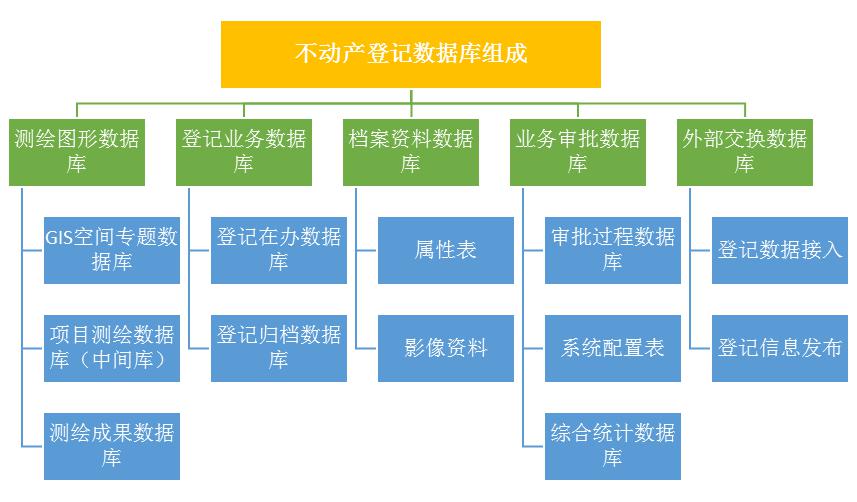 不动产登记数据库组成

测绘图形数据库

GIS空间专题数据库

项目测绘数据库（中间库）

测绘成果数据库

登记业务数据库

登记在办数据库

登记归档数据库

档案资料数据库

属性表

影像资料

业务审批数据库

审批过程数据库

系统配置表

综合统计数据库

外部交换数据库

登记数据接入

登记信息发布